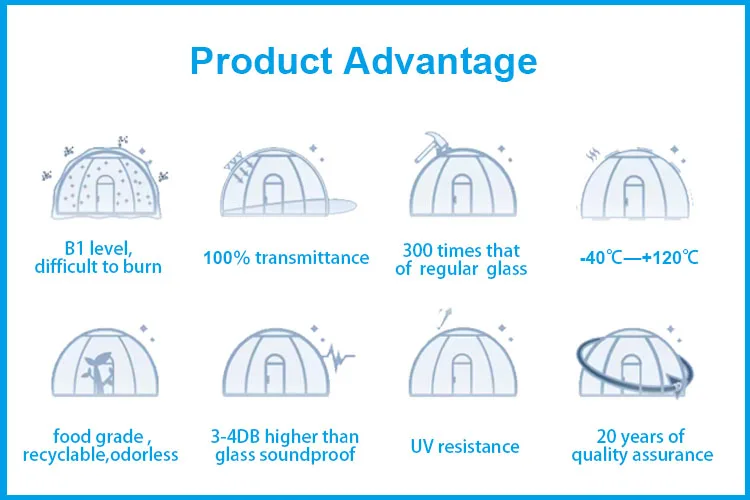 Product Advantage

B1 level, difficult to burn

100% transmittance

300 times that of regular glass

-40℃—+120℃

food grade , recyclable,odorless

3-4DB higher than glass soundproof

UV resistance

20 years of quality assurance